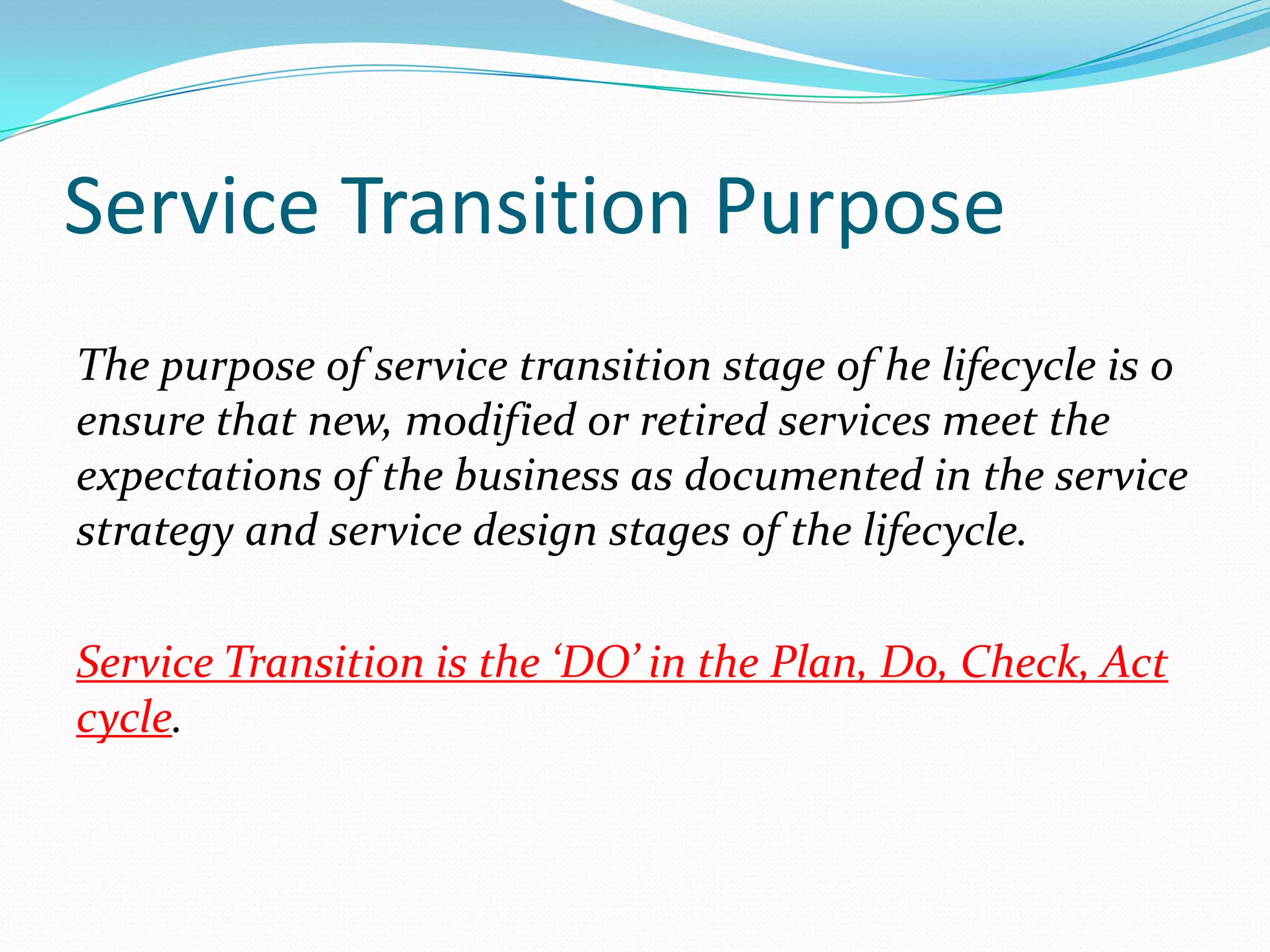 Service Transition Purpose

The purpose of service transition stage of he lifecycle is o ensure that new, modified or retired services meet the expectations of the business as documented in the service strategy and service design stages of the lifecycle.

Service Transition is the ‘DO’ in the Plan, Do, Check, Act cycle.